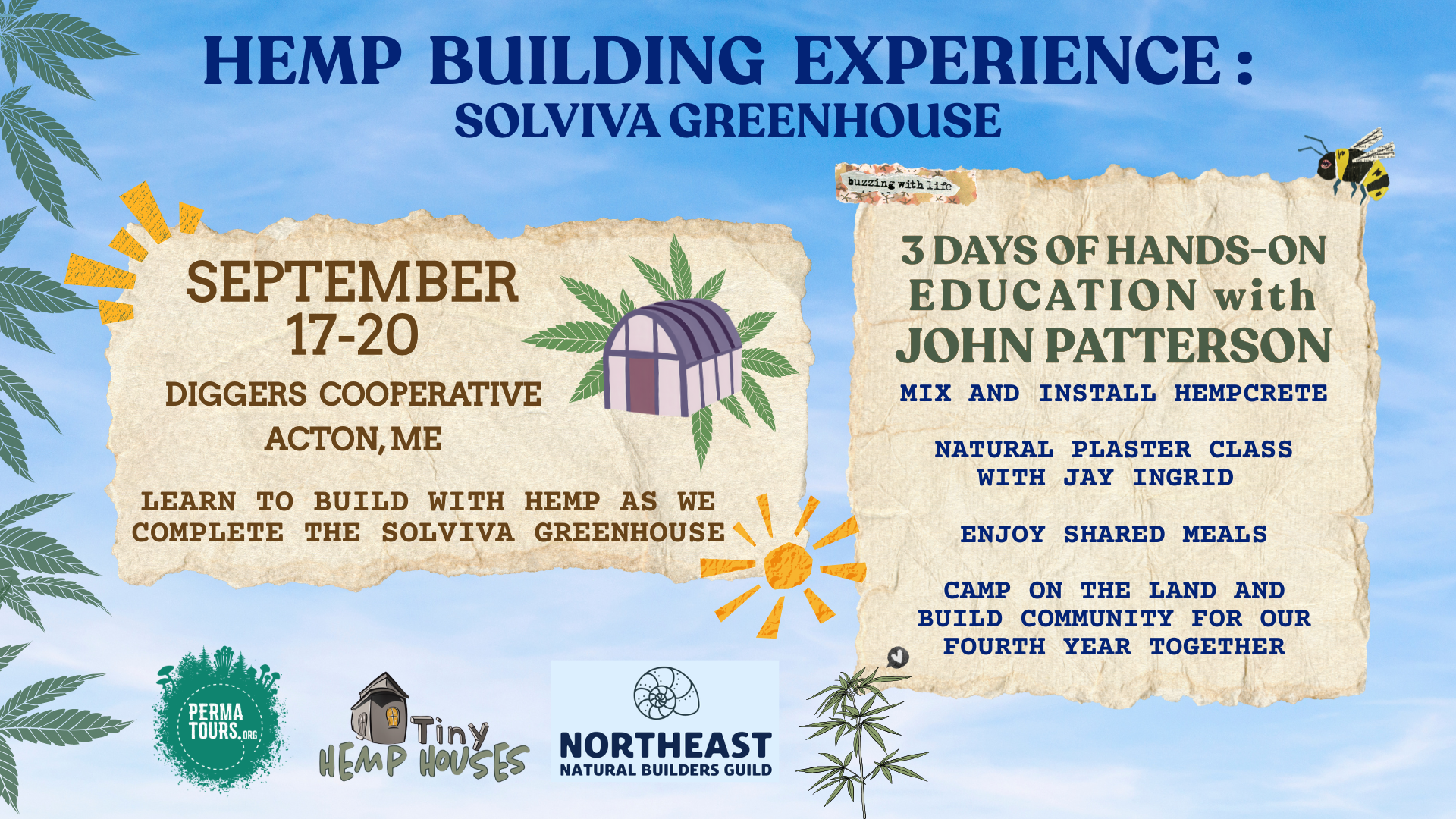 HEMP BUILDING EXPERIENCE :
SOLVIVA GREENHOUSE

SEPTEMBER 17-20
DIGGERS COOPERATIVE
ACTON, ME

LEARN TO BUILD WITH HEMP AS WE COMPLETE THE SOLVIVA GREENHOUSE

buzzing with life

3 DAYS OF HANDS-ON EDUCATION with JOHN PATTERSON

MIX AND INSTALL HEMPCRETE

NATURAL PLASTER CLASS WITH JAY INGRID

ENJOY SHARED MEALS

CAMP ON THE LAND AND BUILD COMMUNITY FOR OUR FOURTH YEAR TOGETHER

PERMA TOURS.ORG

Tiny HEMP HOUSES

NORTHEAST
NATURAL BUILDERS GUILD